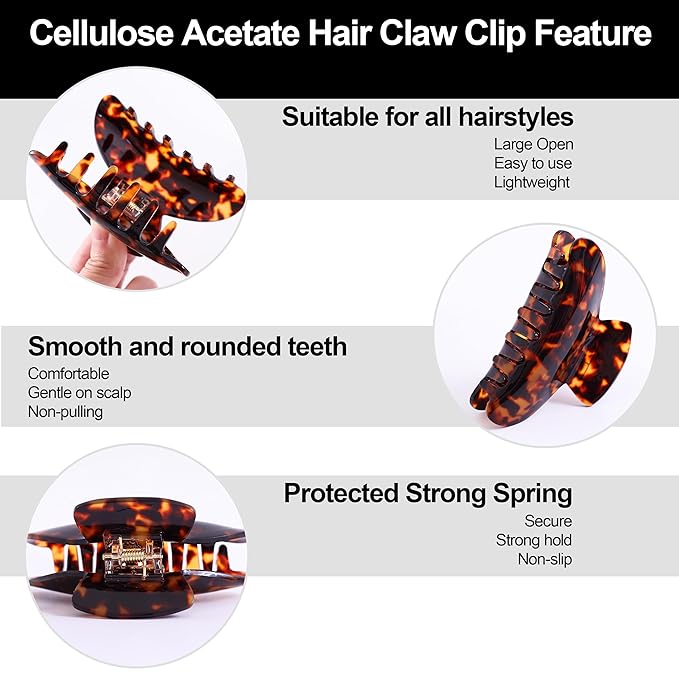 Cellulose Acetate Hair Claw Clip Feature

Suitable for all hairstyles
Large Open
Easy to use
Lightweight

Smooth and rounded teeth
Comfortable
Gentle on scalp
Non-pulling

Protected Strong Spring
Secure
Strong hold
Non-slip